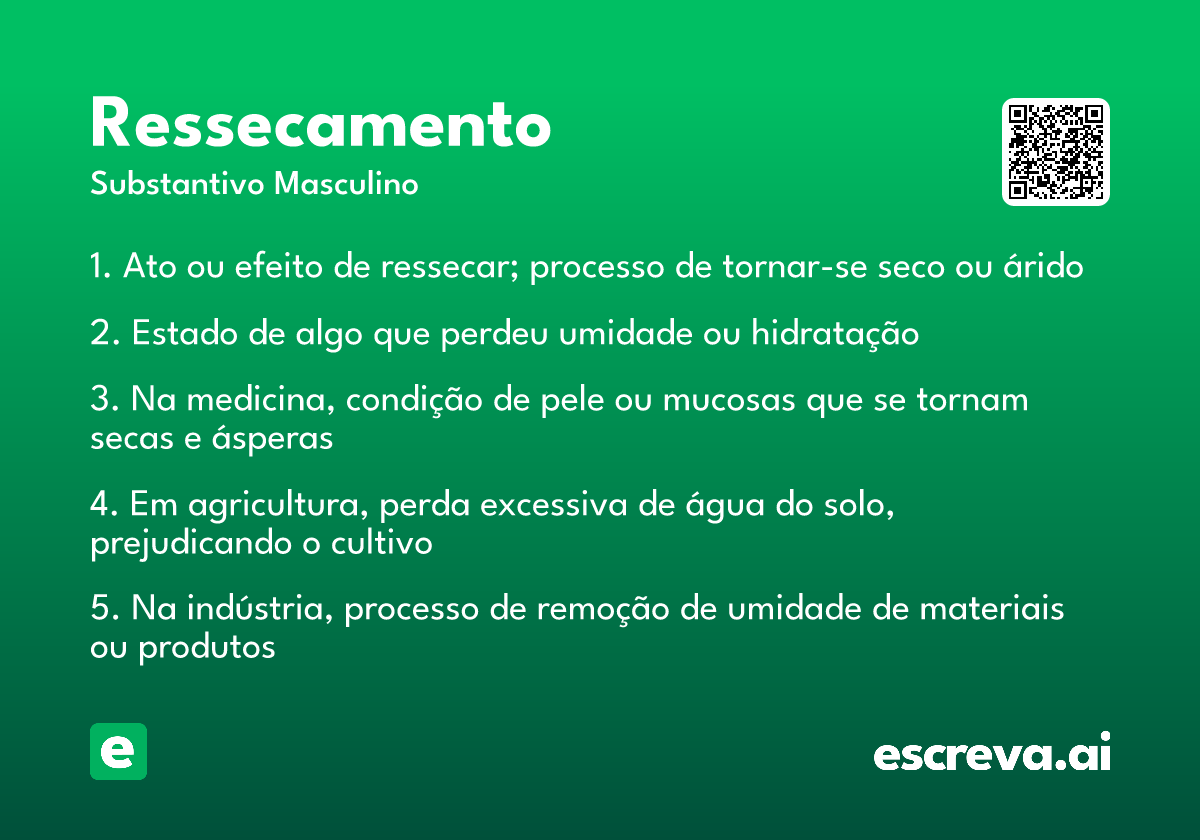 Ressecamento
Substantivo Masculino

1. Ato ou efeito de ressecar; processo de tornar-se seco ou árido

2. Estado de algo que perdeu umidade ou hidratação

3. Na medicina, condição de pele ou mucosas que se tornam secas e ásperas

4. Em agricultura, perda excessiva de água do solo, prejudicando o cultivo

5. Na indústria, processo de remoção de umidade de materiais ou produtos

e

escreva.ai